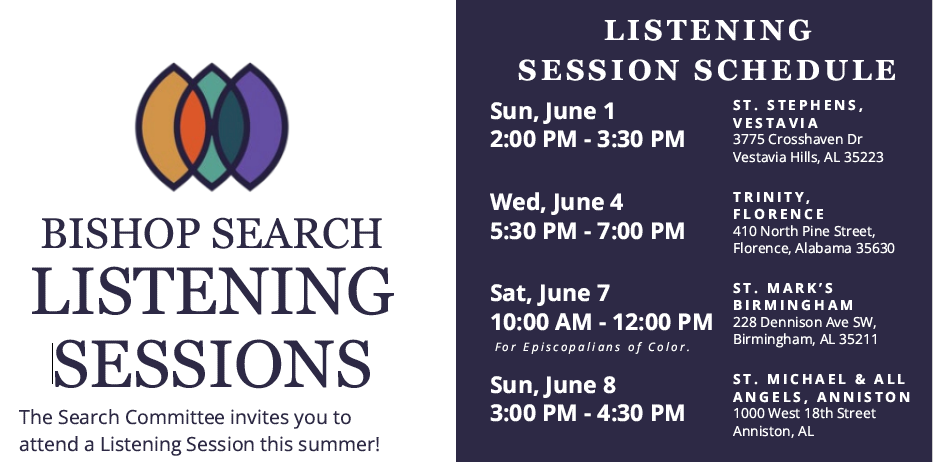 BISHOP SEARCH
LISTENING
SESSIONS

The Search Committee invites you to attend a Listening Session this summer!

LISTENING
SESSION SCHEDULE

Sun, June 1
2:00 PM - 3:30 PM

ST. STEPHENS, VESTAVIA
3775 Crosshaven Dr
Vestavia Hills, AL 35223

Wed, June 4
5:30 PM - 7:00 PM

TRINITY, FLORENCE
410 North Pine Street,
Florence, Alabama 35630

Sat, June 7
10:00 AM - 12:00 PM
For Episcopalians of Color.

ST. MARK'S BIRMINGHAM
228 Dennison Ave SW,
Birmingham, AL 35211

Sun, June 8
3:00 PM - 4:30 PM

ST. MICHAEL & ALL ANGELS, ANNISTON
1000 West 18th Street
Anniston, AL